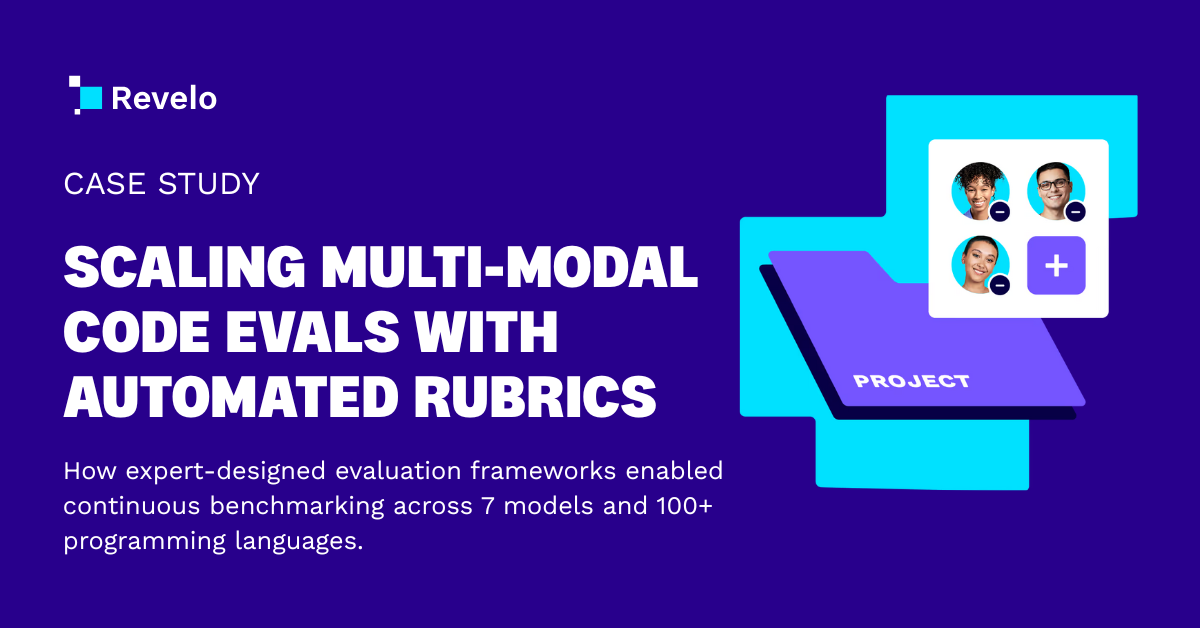 Revelo

CASE STUDY

SCALING MULTI-MODAL CODE EVALS WITH AUTOMATED RUBRICS

How expert-designed evaluation frameworks enabled continuous benchmarking across 7 models and 100+ programming languages.

PROJECT

+